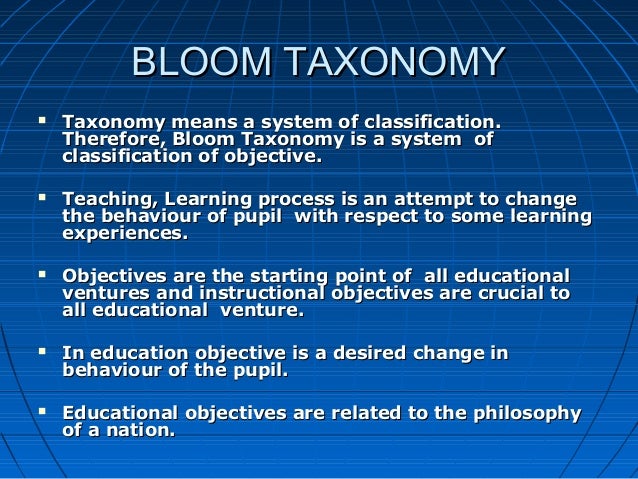 BLOOM TAXONOMY

▪ Taxonomy means a system of classification. Therefore, Bloom Taxonomy is a system of classification of objective.

▪ Teaching, Learning process is an attempt to change the behaviour of pupil with respect to some learning experiences.

▪ Objectives are the starting point of all educational ventures and instructional objectives are crucial to all educational venture.

▪ In education objective is a desired change in behaviour of the pupil.

▪ Educational objectives are related to the philosophy of a nation.